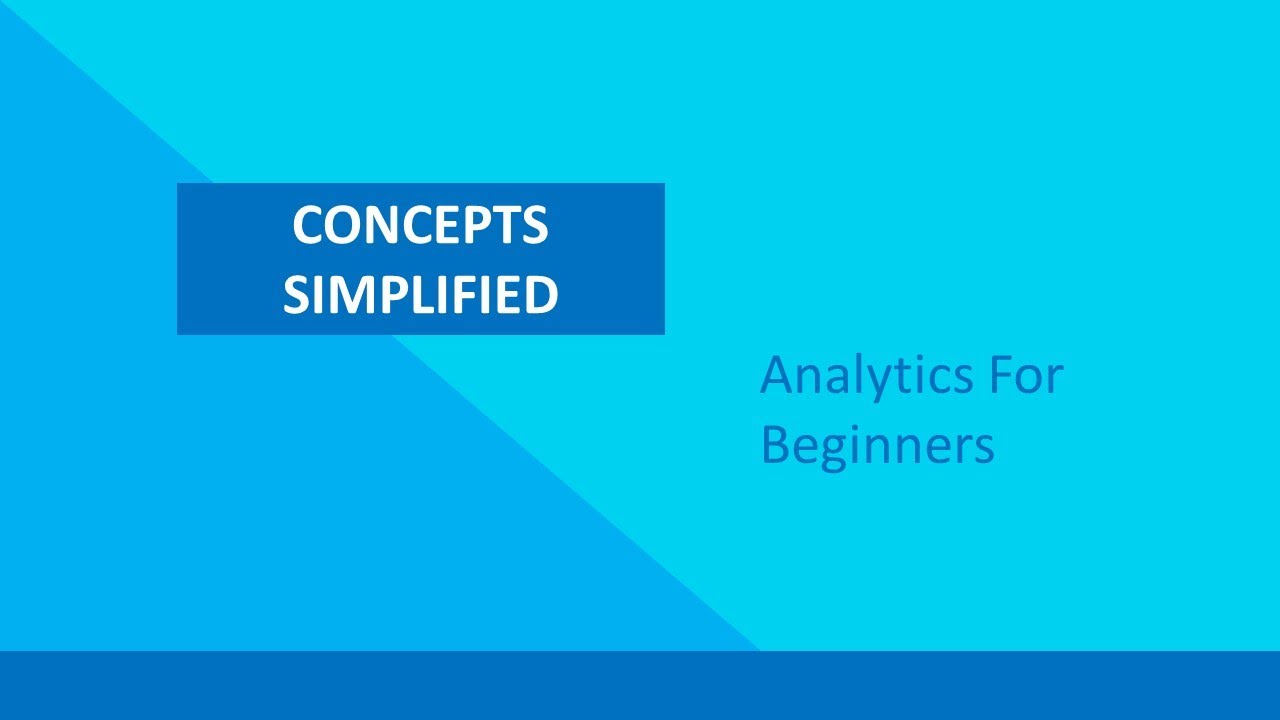 CONCEPTS SIMPLIFIED

Analytics For Beginners